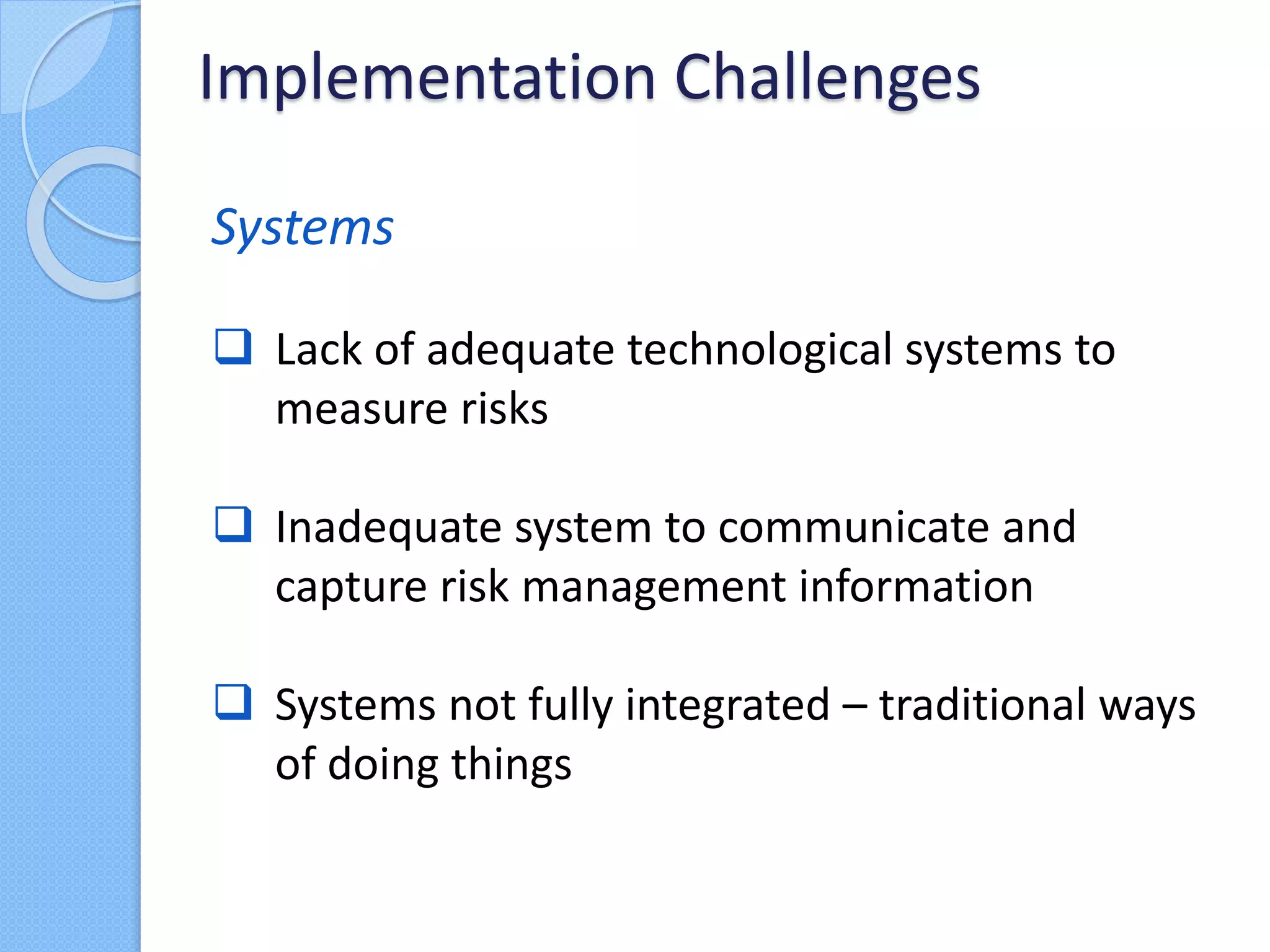 Implementation Challenges

Systems

❑ Lack of adequate technological systems to measure risks

❑ Inadequate system to communicate and capture risk management information

❑ Systems not fully integrated – traditional ways of doing things